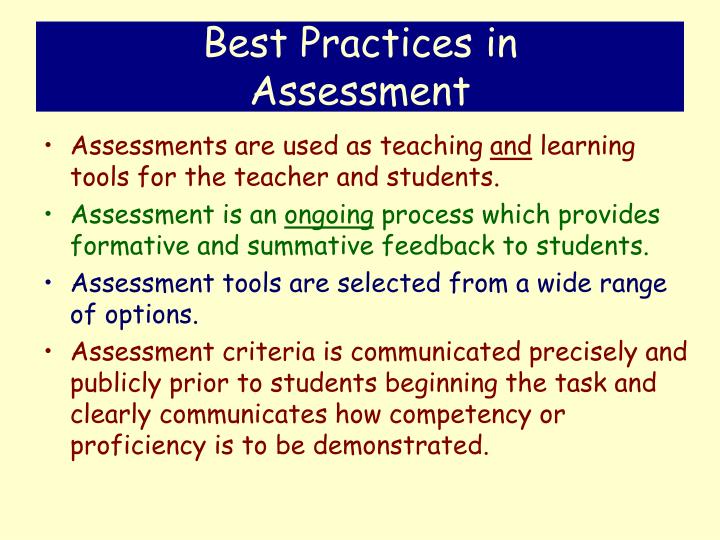 Best Practices in Assessment

• Assessments are used as teaching and learning tools for the teacher and students.

• Assessment is an ongoing process which provides formative and summative feedback to students.

• Assessment tools are selected from a wide range of options.

• Assessment criteria is communicated precisely and publicly prior to students beginning the task and clearly communicates how competency or proficiency is to be demonstrated.